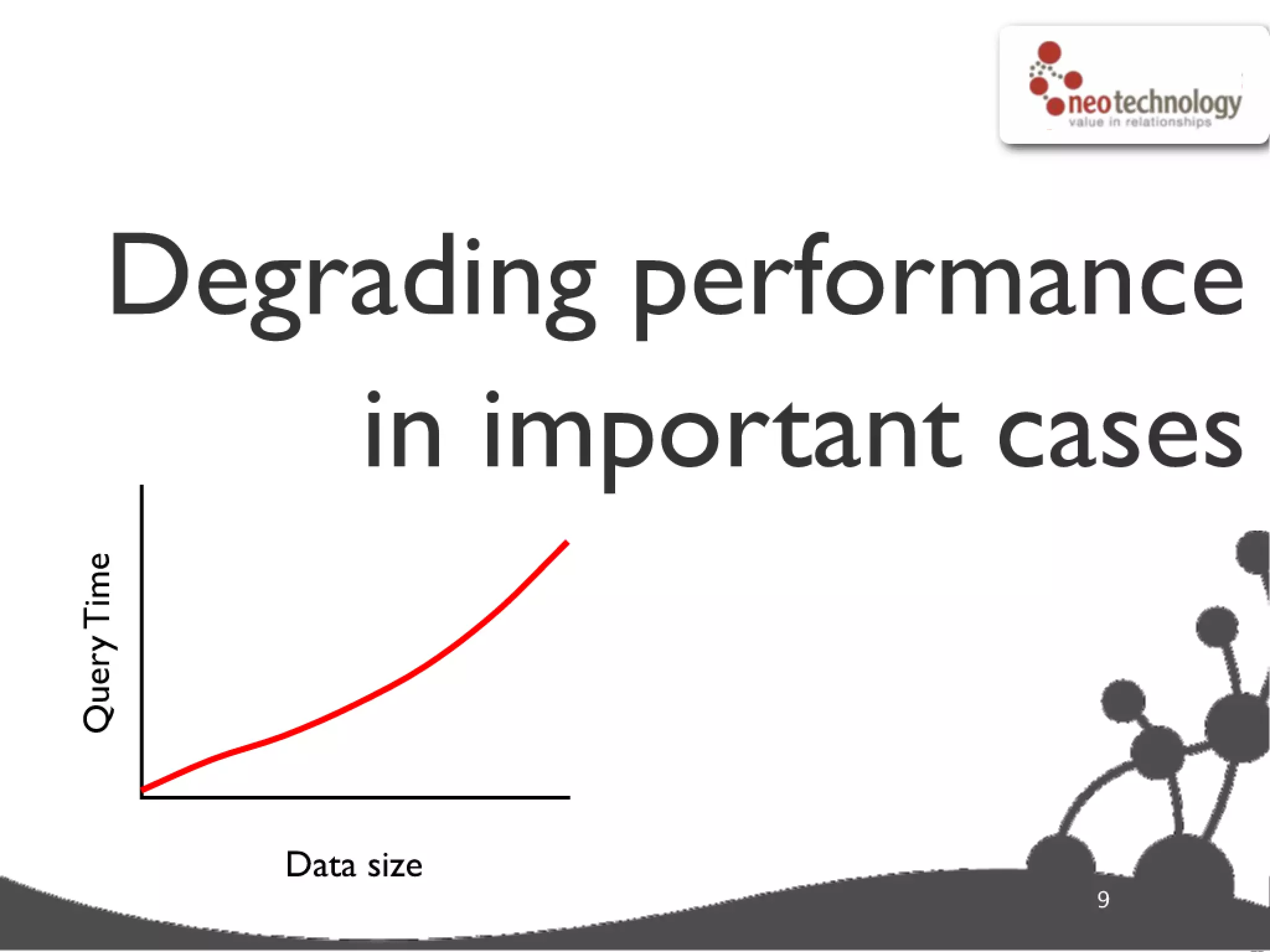 neotechnology
value in relationships

Degrading performance in important cases

Query Time

Data size

9